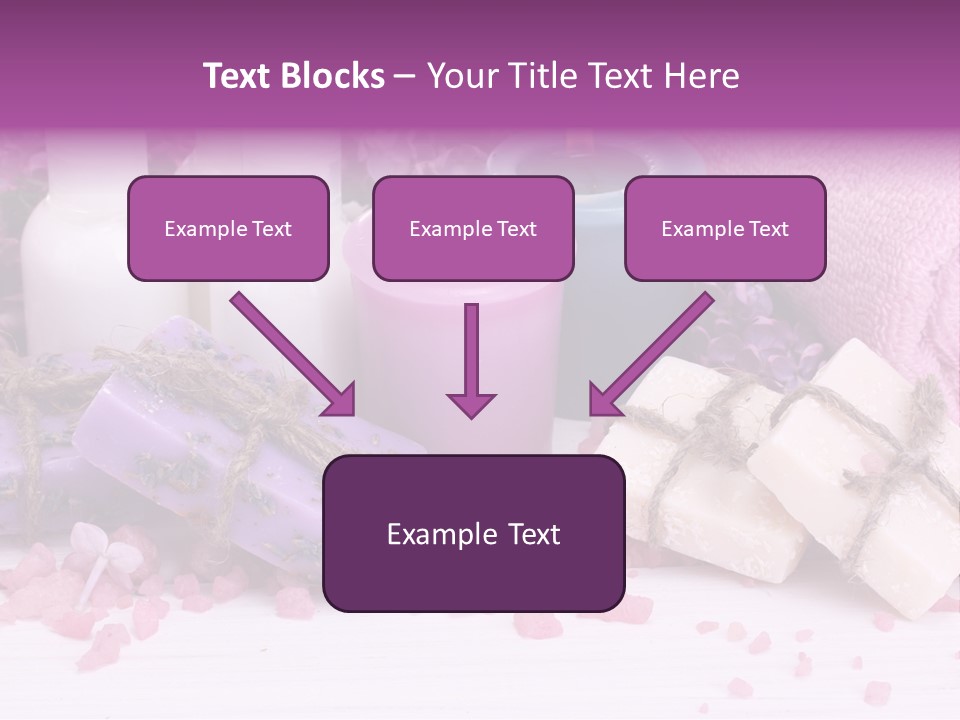 Text Blocks – Your Title Text Here

Example Text

Example Text

Example Text

Example Text